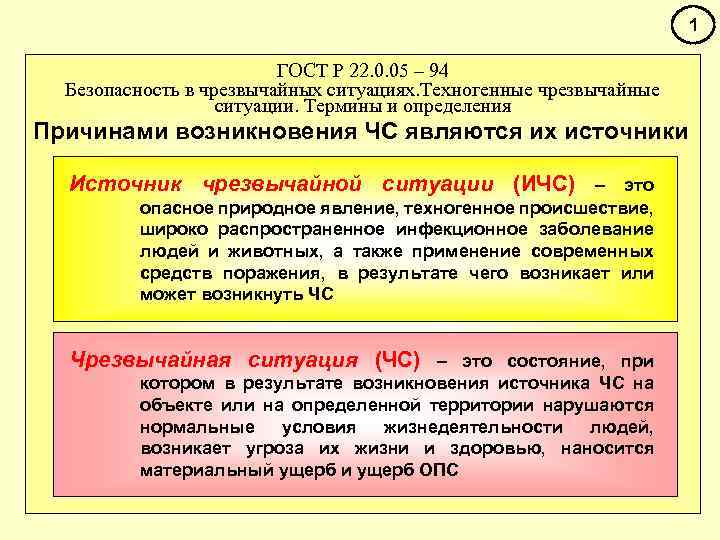 1

ГОСТ Р 22.0.05 – 94
Безопасность в чрезвычайных ситуациях.Техногенные чрезвычайные ситуации. Термины и определения

Причинами возникновения ЧС являются их источники

Источник чрезвычайной ситуации (ИЧС) – это опасное природное явление, техногенное происшествие, широко распространенное инфекционное заболевание людей и животных, а также применение современных средств поражения, в результате чего возникает или может возникнуть ЧС

Чрезвычайная ситуация (ЧС) – это состояние, при котором в результате возникновения источника ЧС на объекте или на определенной территории нарушаются нормальные условия жизнедеятельности людей, возникает угроза их жизни и здоровью, наносится материальный ущерб и ущерб ОПС